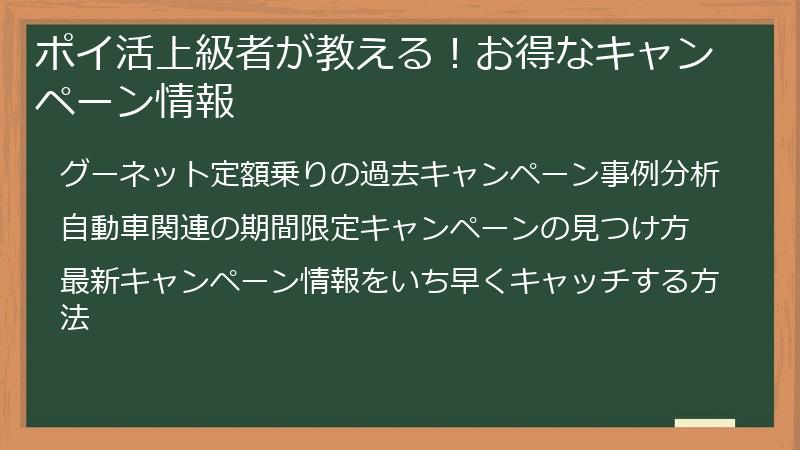 ポイ活上級者が教える！お得なキャンペーン情報

グーネット定額乗りの過去キャンペーン事例分析

自動車関連の期間限定キャンペーンの見つけ方

最新キャンペーン情報をいち早くキャッチする方法